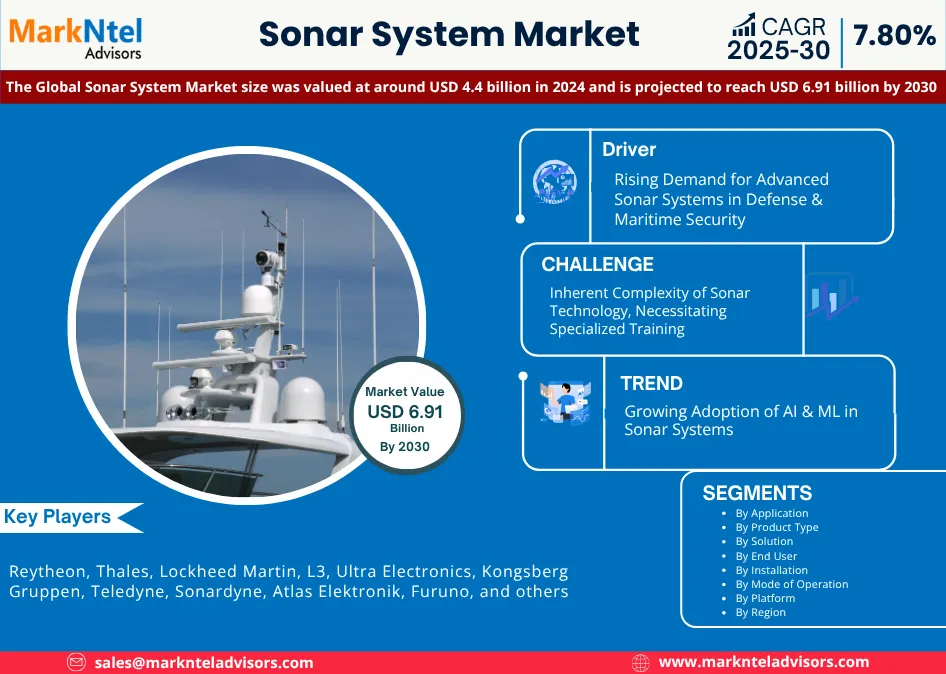 MarkNtel Advisors

Sonar System Market

CAGR 2025-30 | 7.80%

The Global Sonar System Market size was valued at around USD 4.4 billion in 2024 and is projected to reach USD 6.91 billion by 2030

Driver
Rising Demand for Advanced Sonar Systems in Defense & Maritime Security

CHALLENGE
Inherent Complexity of Sonar Technology, Necessitating Specialized Training

TREND
Growing Adoption of AI & ML in Sonar Systems

Market Value
USD 6.91
Billion
By 2030

SEGMENTS
- By Application
- By Product Type
- By Solution
- By End User
- By Installation
- By Mode of Operation
- By Platform
- By Region

Key Players

Reytheon, Thales, Lockheed Martin, L3, Ultra Electronics, Kongsberg Gruppen, Teledyne, Sonardyne, Atlas Elektronik, Furuno, and others

sales@marknteladvisors.com

www.marknteladvisors.com